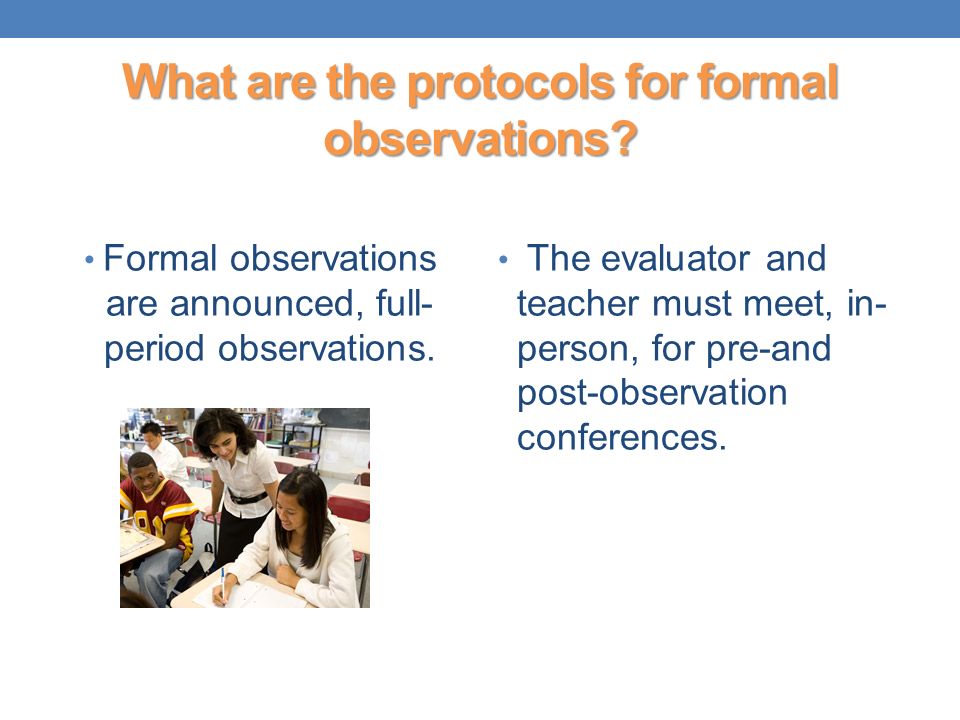 What are the protocols for formal observations?

• Formal observations are announced, full-period observations.

• The evaluator and teacher must meet, in-person, for pre-and post-observation conferences.